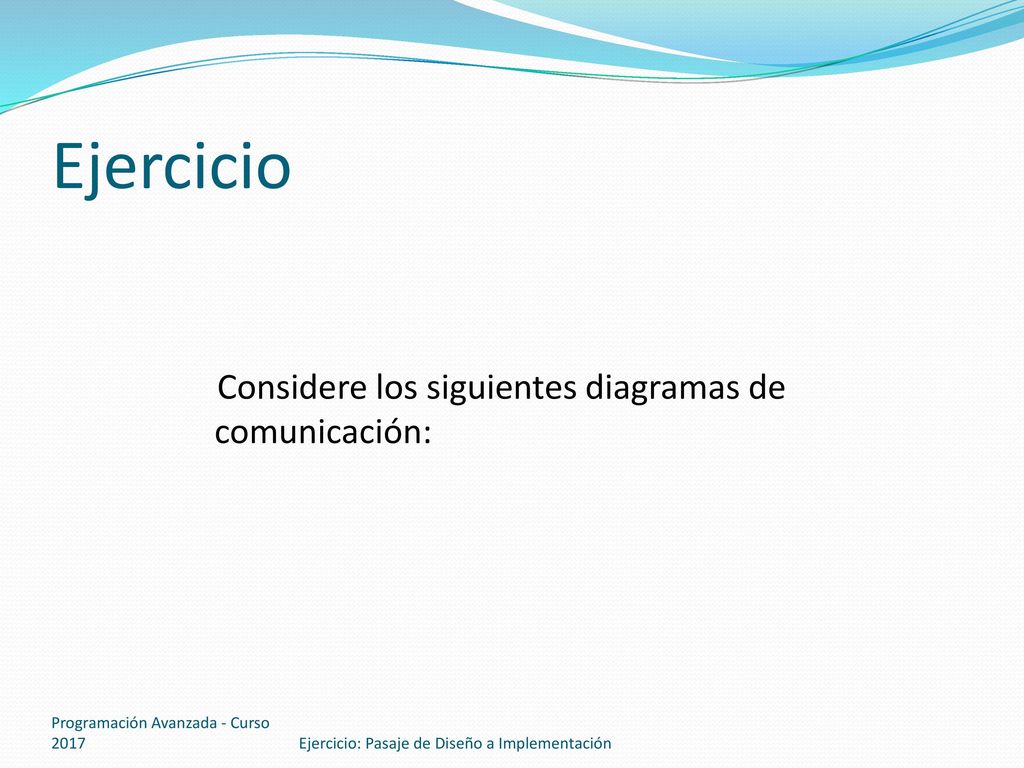 Ejercicio

Considere los siguientes diagramas de comunicación:

Programación Avanzada - Curso 2017

Ejercicio: Pasaje de Diseño a Implementación